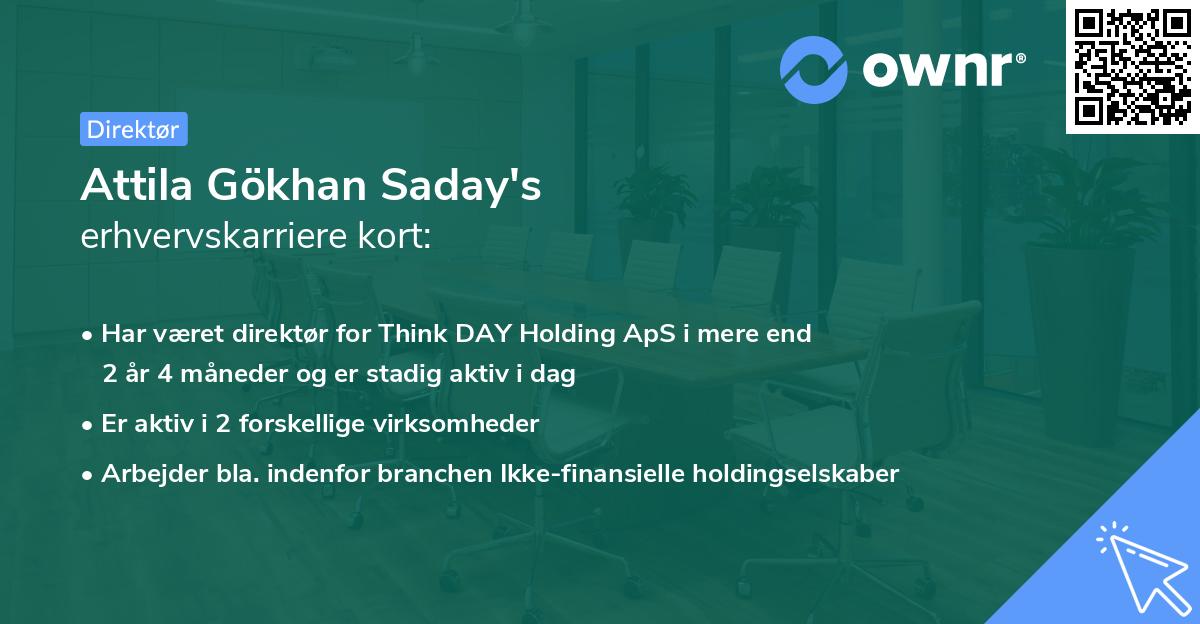 ownr®

Direktør

Attila Gökhan Saday's
erhvervskarriere kort:

• Har været direktør for Think DAY Holding ApS i mere end 2 år 4 måneder og er stadig aktiv i dag

• Er aktiv i 2 forskellige virksomheder

• Arbejder bla. indenfor branchen Ikke-finansielle holdingselskaber